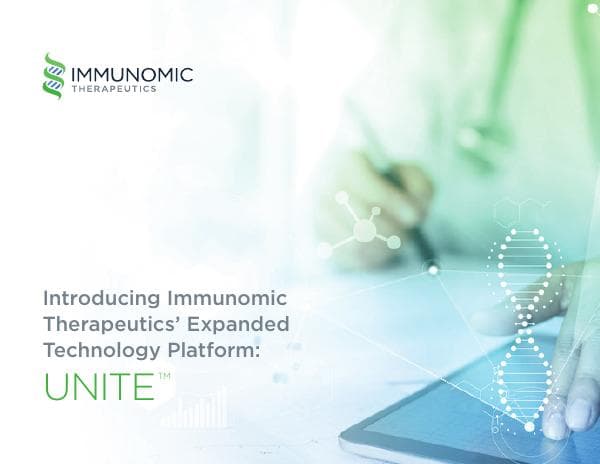 IMMUNOMIC
THERAPEUTICS

Introducing Immunomic Therapeutics' Expanded Technology Platform:
UNITE™